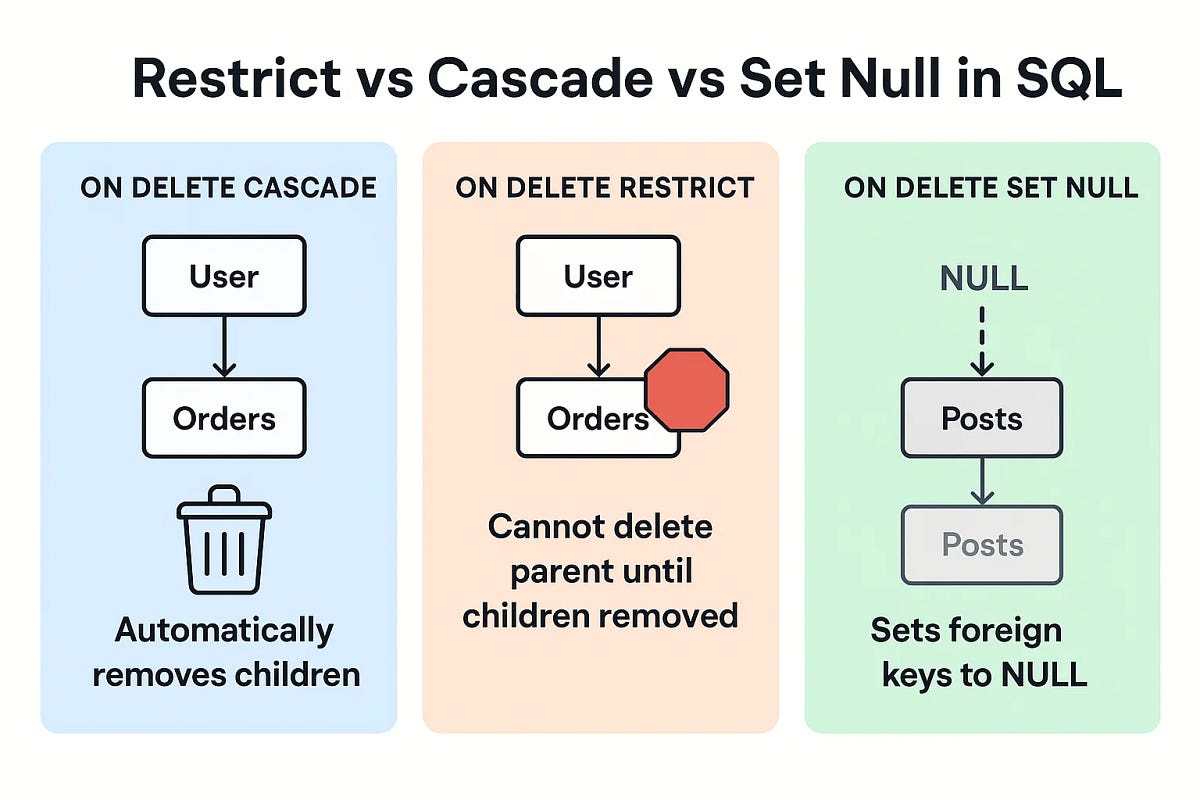 Restrict vs Cascade vs Set Null in SQL

ON DELETE CASCADE

User

Orders

Automatically removes children

ON DELETE RESTRICT

User

Orders

Cannot delete parent until children removed

ON DELETE SET NULL

NULL

Posts

Posts

Sets foreign keys to NULL